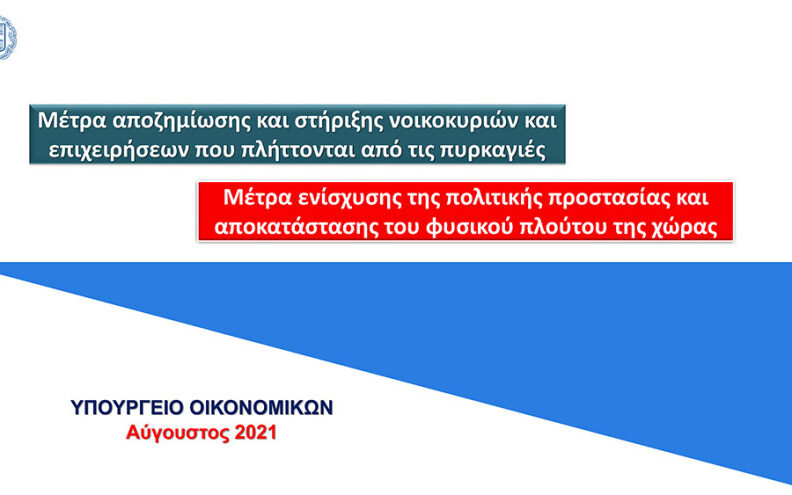 Μέτρα αποζημίωσης και στήριξης νοικοκυριών και επιχειρήσεων που πλήττονται από τις πυρκαγιές

Μέτρα ενίσχυσης της πολιτικής προστασίας και αποκατάστασης του φυσικού πλούτου της χώρας

ΥΠΟΥΡΓΕΙΟ ΟΙΚΟΝΟΜΙΚΩΝ
Αύγουστος 2021